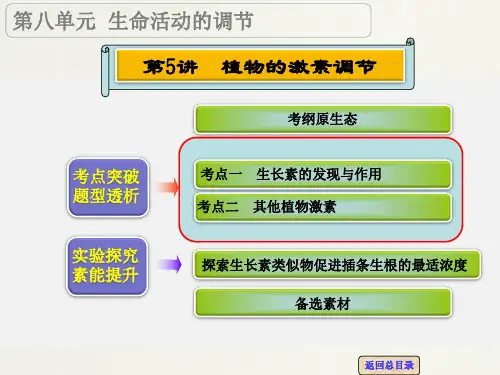 第八单元 生命活动的调节

第5讲 植物的激素调节

考纲原生态

考点突破
题型透析

考点一 生长素的发现与作用

考点二 其他植物激素

实验探究
素能提升

探索生长素类似物促进插条生根的最适浓度

备选素材

返回总目录